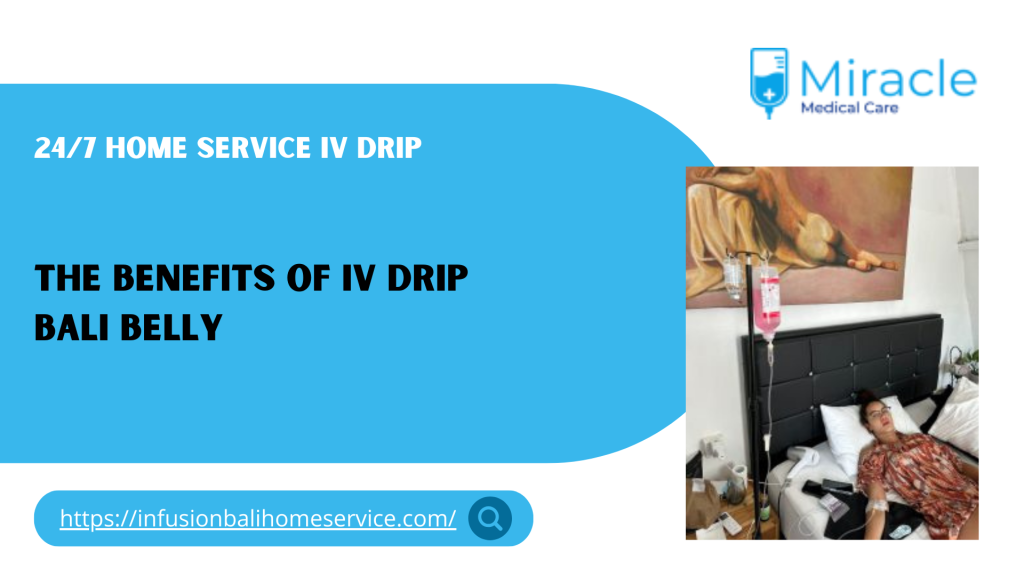 Miracle
Medical Care

24/7 HOME SERVICE IV DRIP

THE BENEFITS OF IV DRIP BALI BELLY

https://infusionbalihomeservice.com/